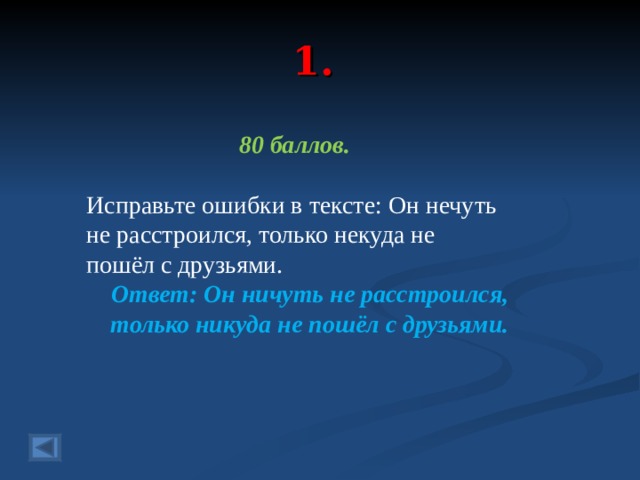 1.

80 баллов.

Исправьте ошибки в тексте: Он нечуть не расстроился, только некуда не пошёл с друзьями.

Ответ: Он ничуть не расстроился, только никуда не пошёл с друзьями.